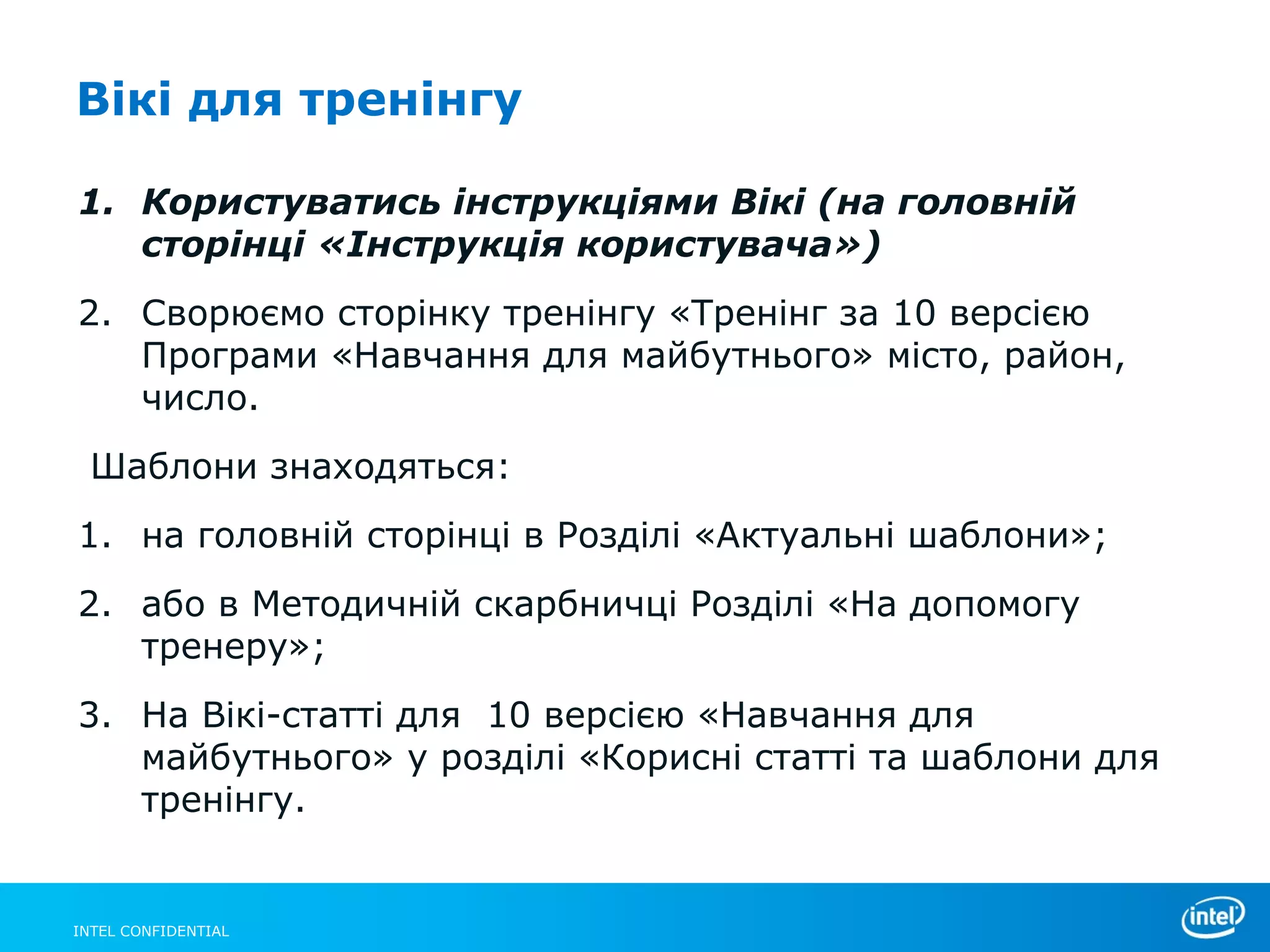 Вікі для тренінгу

1. Користуватись інструкціями Вікі (на головній сторінці «Інструкція користувача»)

2. Сворюємо сторінку тренінгу «Тренінг за 10 версією Програми «Навчання для майбутнього» місто, район, число.

Шаблони знаходяться:

1. на головній сторінці в Розділі «Актуальні шаблони»;

2. або в Методичній скарбничці Розділі «На допомогу тренеру»;

3. На Вікі-статті для 10 версією «Навчання для майбутнього» у розділі «Корисні статті та шаблони для тренінгу.

INTEL CONFIDENTIAL

intel